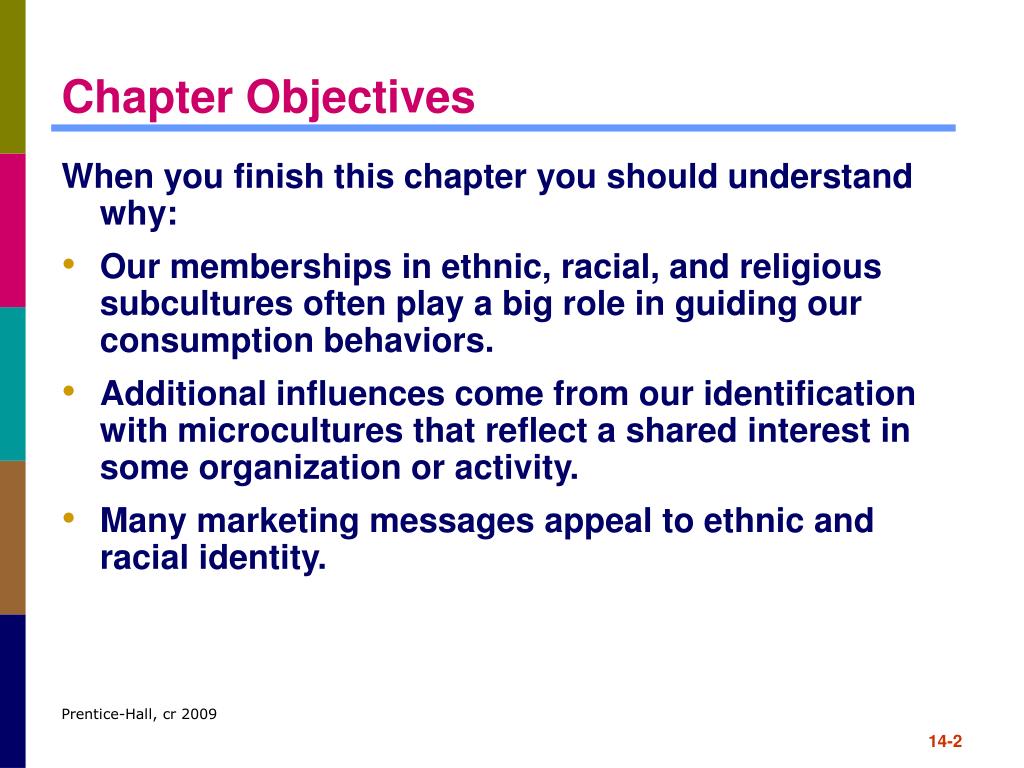 Chapter Objectives

When you finish this chapter you should understand why:

• Our memberships in ethnic, racial, and religious subcultures often play a big role in guiding our consumption behaviors.

• Additional influences come from our identification with microcultures that reflect a shared interest in some organization or activity.

• Many marketing messages appeal to ethnic and racial identity.

Prentice-Hall, cr 2009

14-2